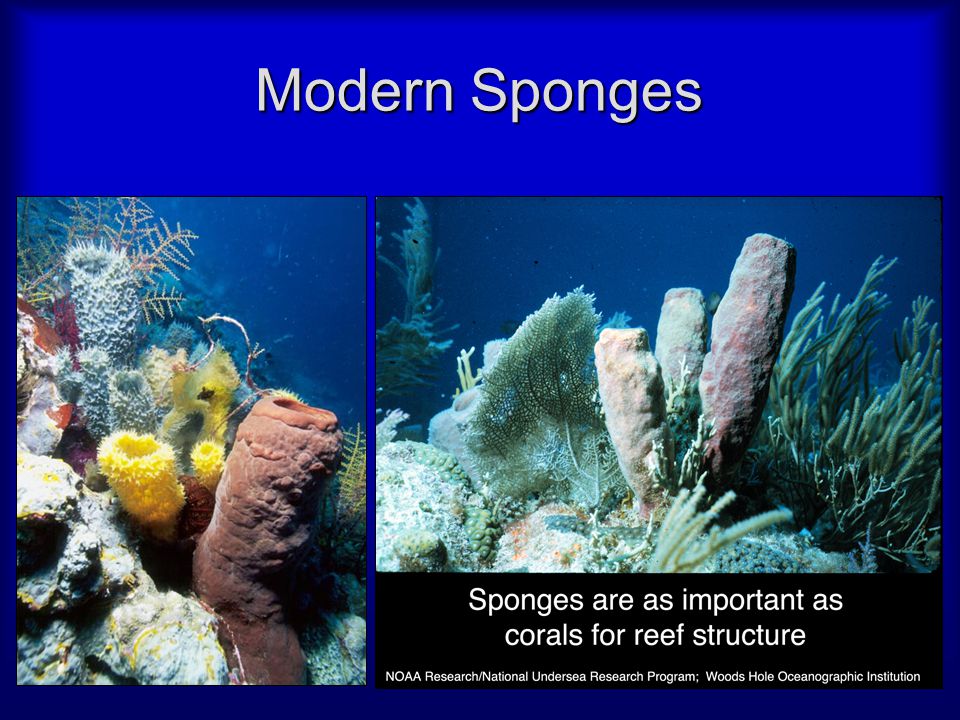 Modern Sponges

Sponges are as important as corals for reef structure

NOAA Research/National Undersea Research Program; Woods Hole Oceanographic Institution